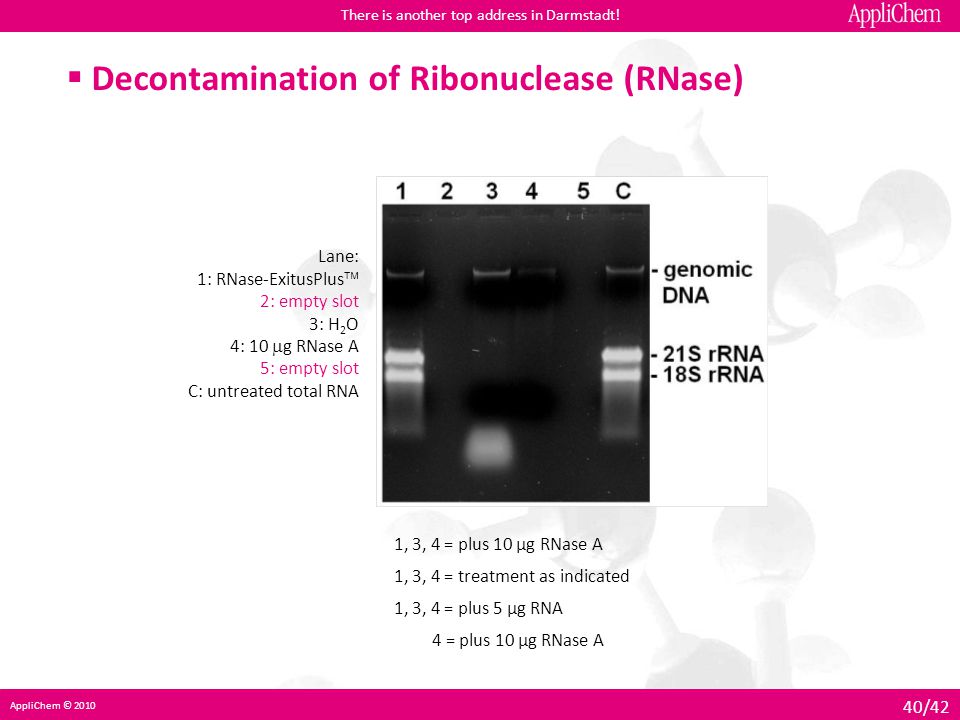 There is another top address in Darmstadt!

AppliChem

▪ Decontamination of Ribonuclease (RNase)

Lane:
1: RNase-ExitusPlus$^{TM}$
2: empty slot
3: $H_2O$
4: 10 µg RNase A
5: empty slot
C: untreated total RNA

1 2 3 4 5 C

- genomic DNA
- 21S rRNA
- 18S rRNA

1, 3, 4 = plus 10 µg RNase A

1, 3, 4 = treatment as indicated

1, 3, 4 = plus 5 µg RNA

4 = plus 10 µg RNase A

AppliChem © 2010

40/42